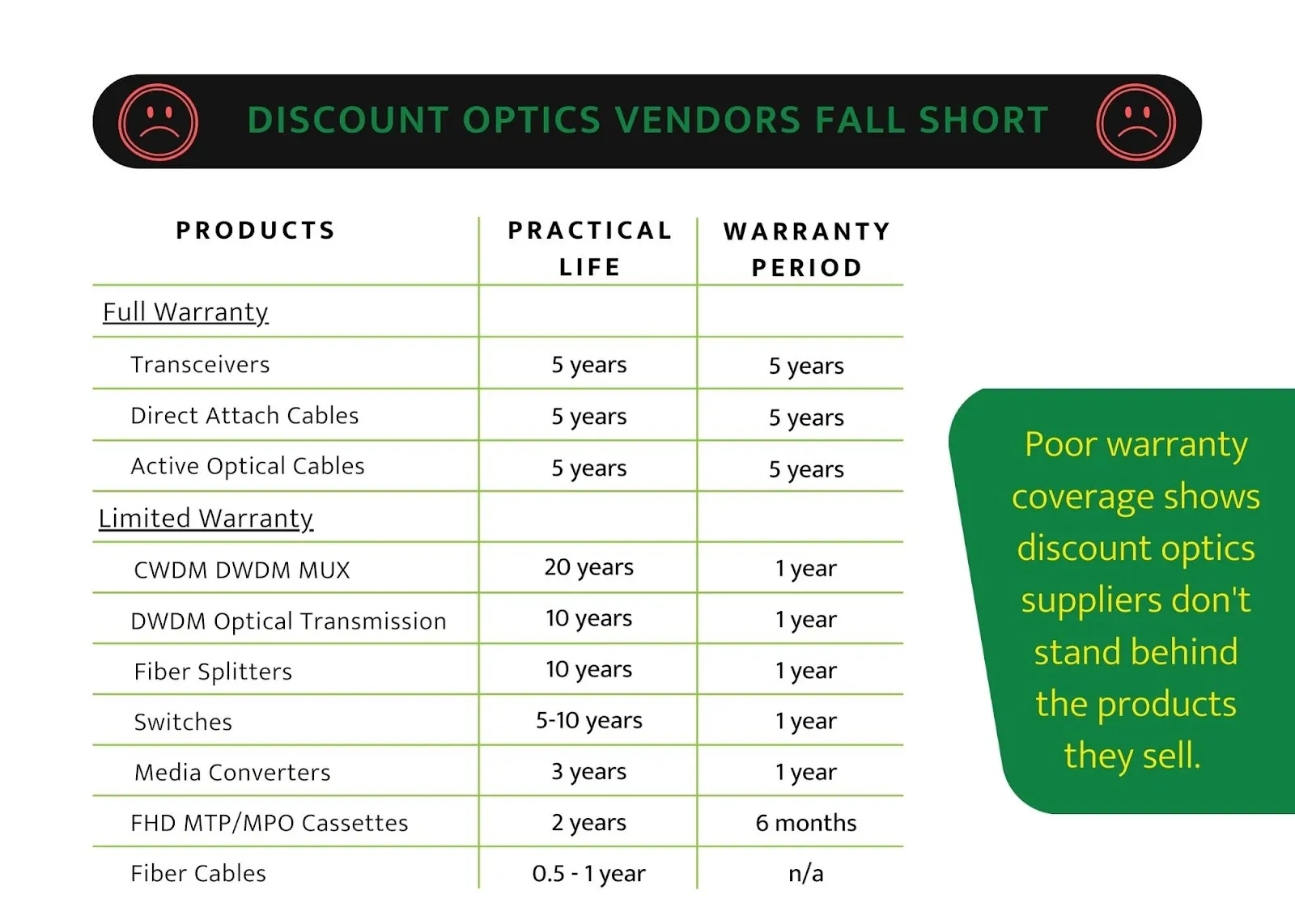 DISCOUNT OPTICS VENDORS FALL SHORT

| PRODUCTS | PRACTICAL LIFE | WARRANTY PERIOD |
|---|---|---|
| Full Warranty | | |
| Transceivers | 5 years | 5 years |
| Direct Attach Cables | 5 years | 5 years |
| Active Optical Cables | 5 years | 5 years |
| Limited Warranty | | |
| CWDM DWDM MUX | 20 years | 1 year |
| DWDM Optical Transmission | 10 years | 1 year |
| Fiber Splitters | 10 years | 1 year |
| Switches | 5-10 years | 1 year |
| Media Converters | 3 years | 1 year |
| FHD MTP/MPO Cassettes | 2 years | 6 months |
| Fiber Cables | 0.5 - 1 year | n/a |

Poor warranty coverage shows discount optics suppliers don't stand behind the products they sell.